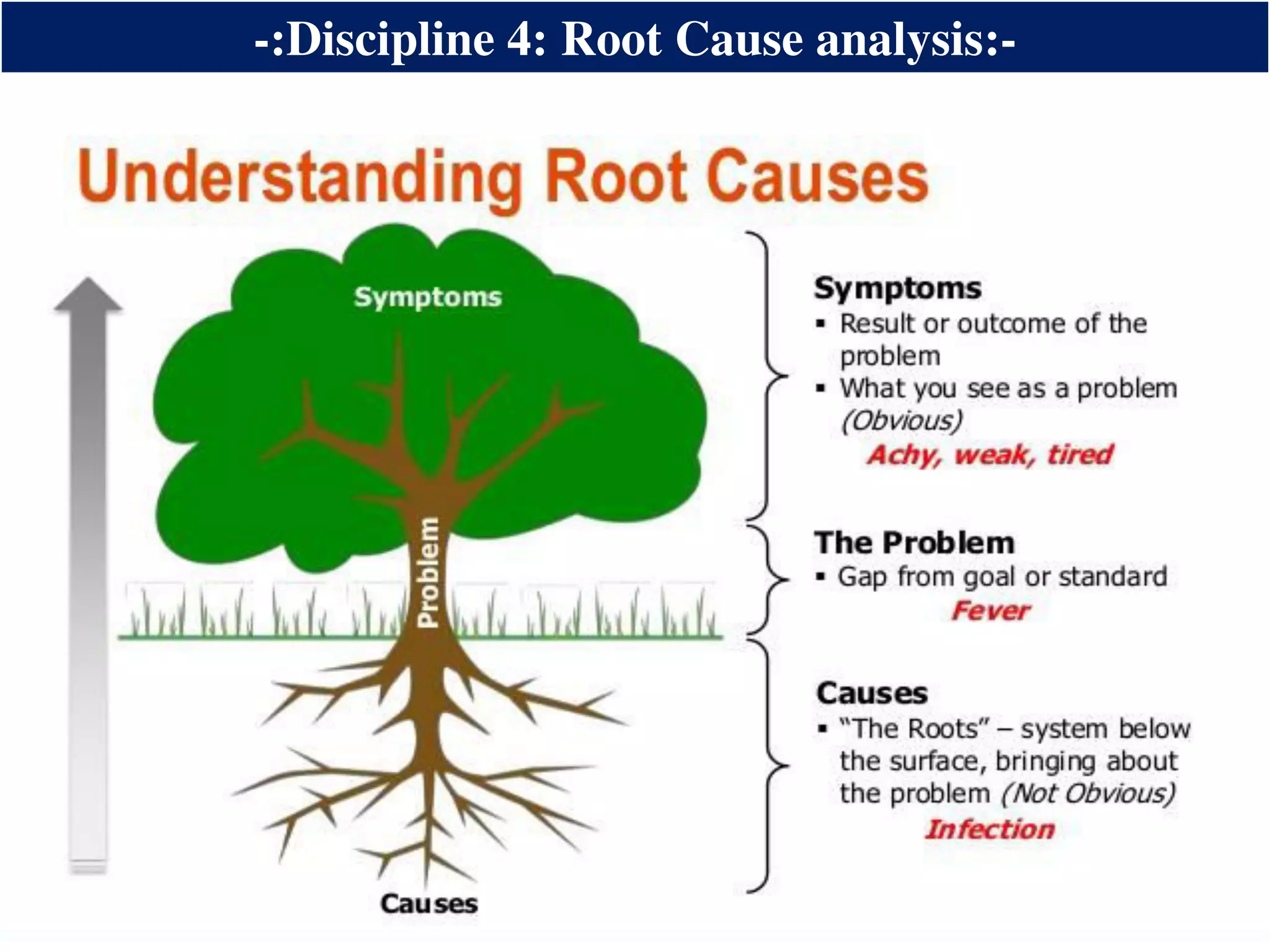 -:Discipline 4: Root Cause analysis:-

Understanding Root Causes

Symptoms

Problem

Causes

Symptoms
▪ Result or outcome of the problem
▪ What you see as a problem (Obvious)
Achy, weak, tired

The Problem
▪ Gap from goal or standard
Fever

Causes
▪ "The Roots" – system below the surface, bringing about the problem (Not Obvious)
Infection